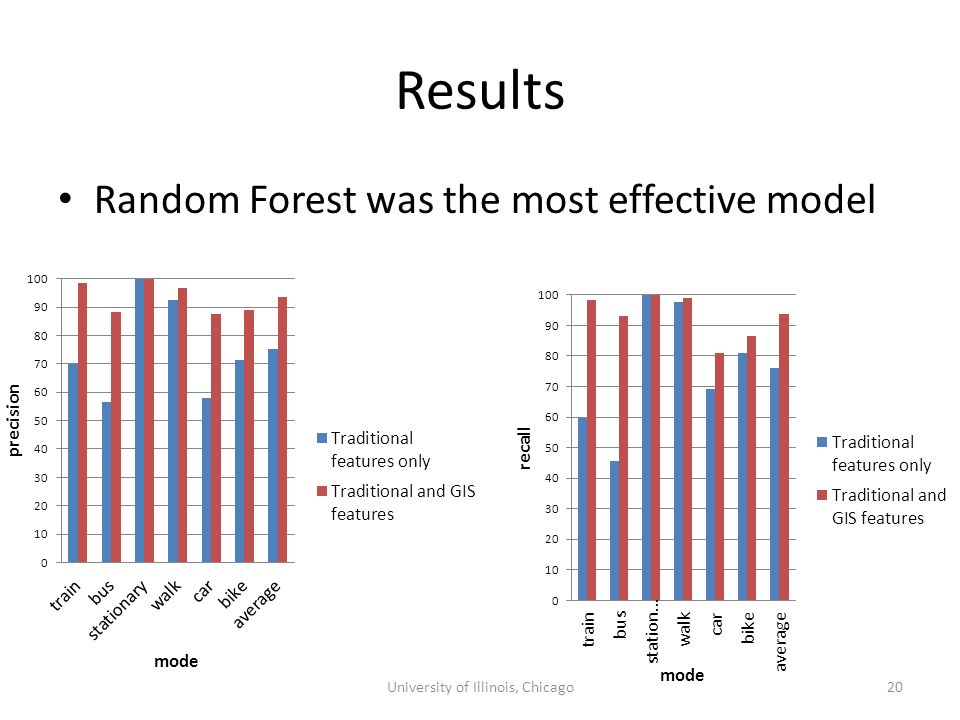 Results

• Random Forest was the most effective model

100
90
80
70
60
50
40
30
20
10
0
precision
train
bus
stationary
walk
car
bike
average
mode

Traditional features only
Traditional and GIS features

100
90
80
70
60
50
40
30
20
10
0
recall
train
bus
station...
walk
car
bike
average
mode

Traditional features only
Traditional and GIS features

University of Illinois, Chicago
20